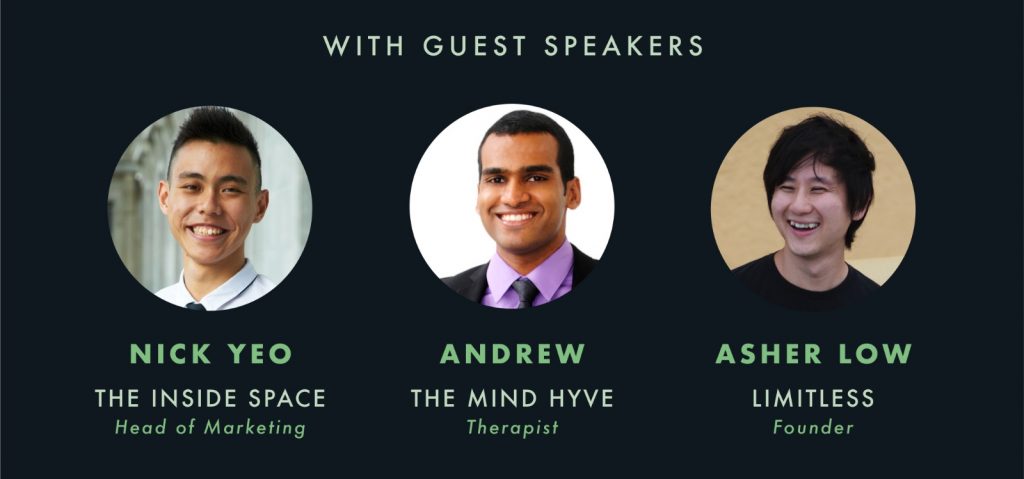 WITH GUEST SPEAKERS

NICK YEO
THE INSIDE SPACE
Head of Marketing

ANDREW
THE MIND HYVE
Therapist

ASHER LOW
LIMITLESS
Founder